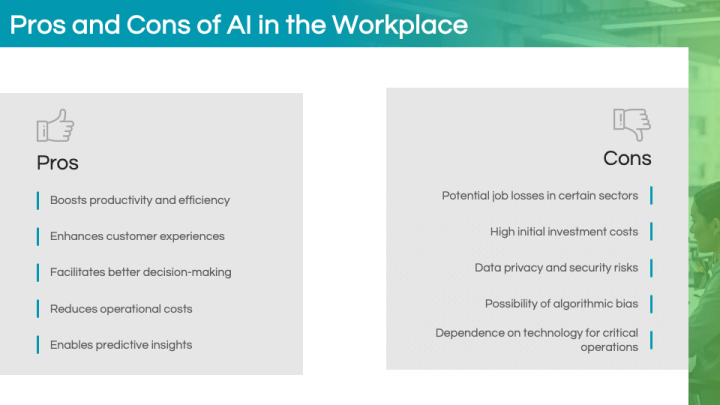 Pros and Cons of AI in the Workplace

Pros

Boosts productivity and efficiency

Enhances customer experiences

Facilitates better decision-making

Reduces operational costs

Enables predictive insights

Cons

Potential job losses in certain sectors

High initial investment costs

Data privacy and security risks

Possibility of algorithmic bias

Dependence on technology for critical operations